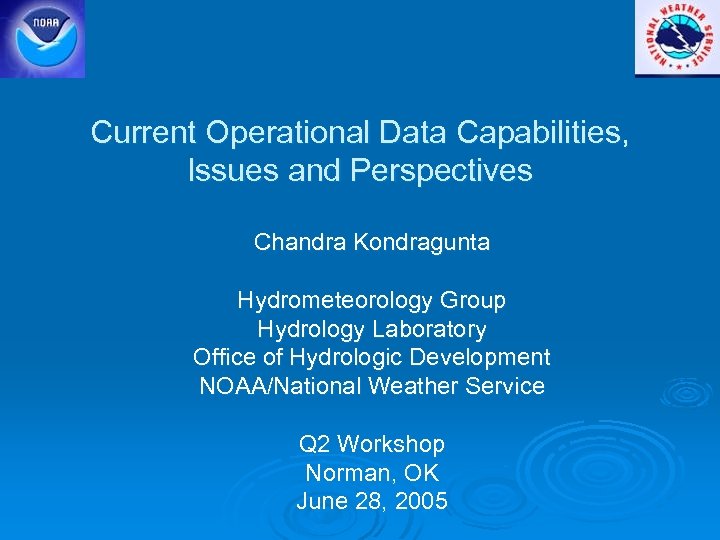 NOAA

NATIONAL WEATHER SERVICE

Current Operational Data Capabilities, Issues and Perspectives

Chandra Kondragunta

Hydrometeorology Group
Hydrology Laboratory
Office of Hydrologic Development
NOAA/National Weather Service

Q2 Workshop
Norman, OK
June 28, 2005